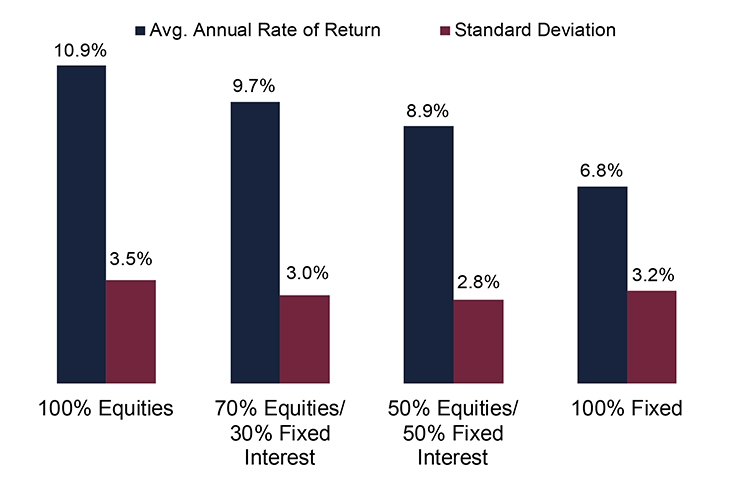 Avg. Annual Rate of Return
Standard Deviation

10.9%
3.5%
9.7%
3.0%
8.9%
2.8%
6.8%
3.2%

100% Equities
70% Equities/ 30% Fixed Interest
50% Equities/ 50% Fixed Interest
100% Fixed